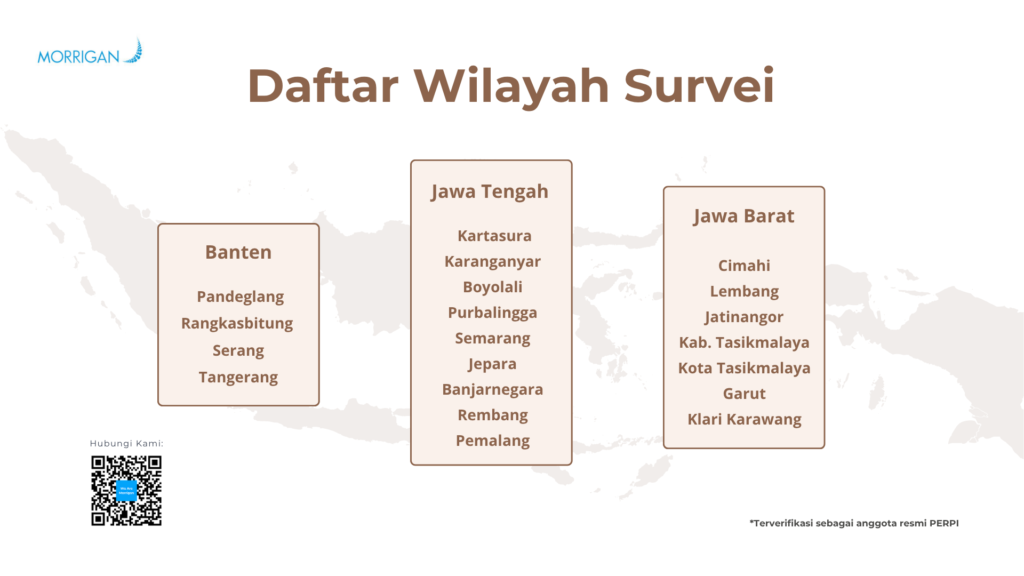 MORRIGAN

Daftar Wilayah Survei

Banten

Pandeglang
Rangkasbitung
Serang
Tangerang

Jawa Tengah

Kartasura
Karanganyar
Boyolali
Purbalingga
Semarang
Jepara
Banjarnegara
Rembang
Pemalang

Jawa Barat

Cimahi
Lembang
Jatinangor
Kab. Tasikmalaya
Kota Tasikmalaya
Garut
Klari Karawang

Hubungi Kami:

*Terverifikasi sebagai anggota resmi PERPI